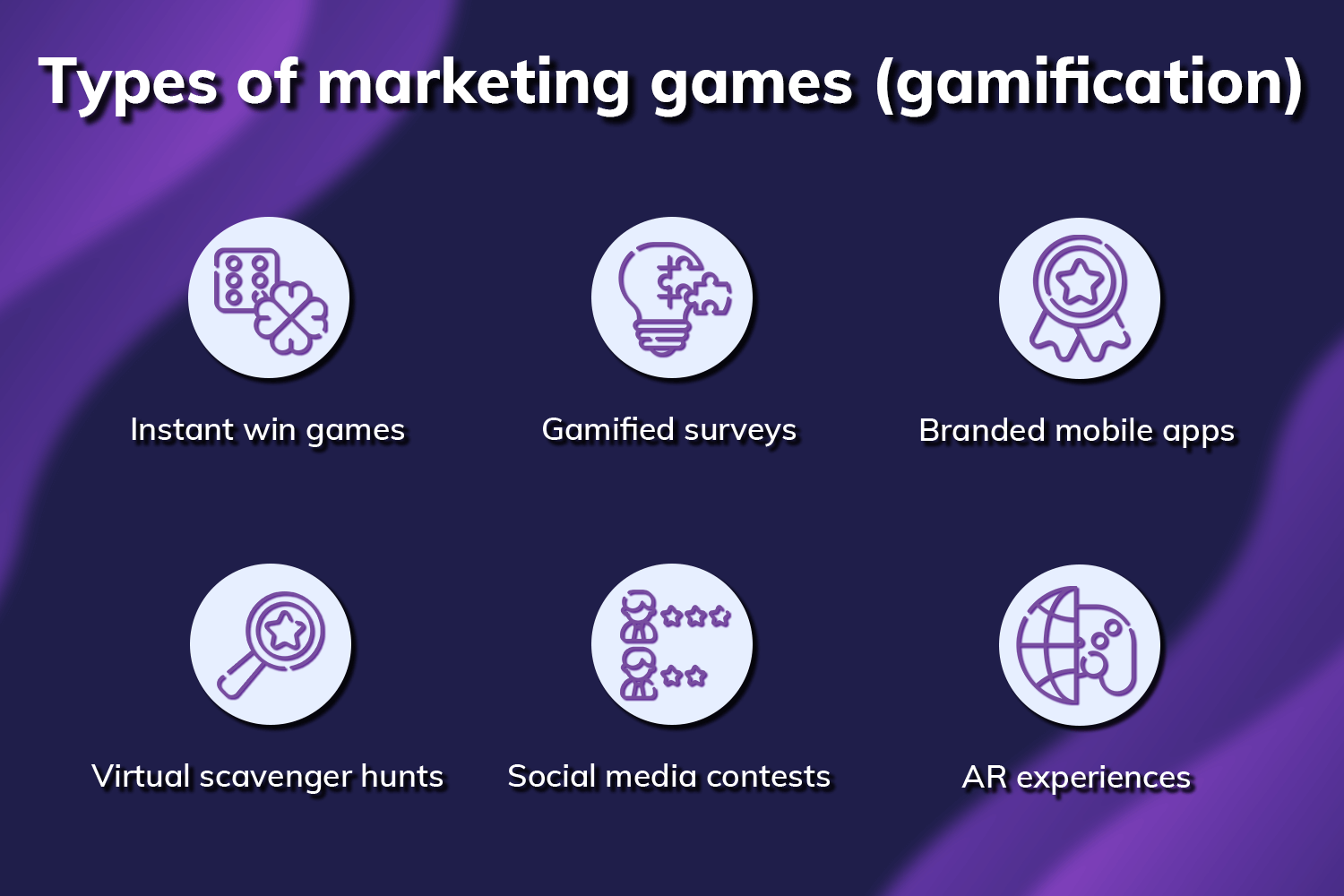 Types of marketing games (gamification)

Instant win games

Gamified surveys

Branded mobile apps

Virtual scavenger hunts

Social media contests

AR experiences